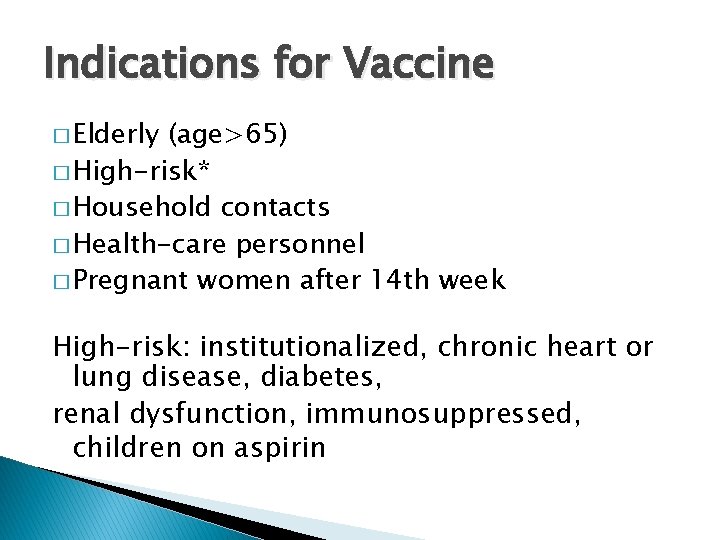 Indications for Vaccine

□ Elderly (age>65)
□ High-risk*
□ Household contacts
□ Health-care personnel
□ Pregnant women after 14th week

High-risk: institutionalized, chronic heart or lung disease, diabetes,
renal dysfunction, immunosuppressed, children on aspirin